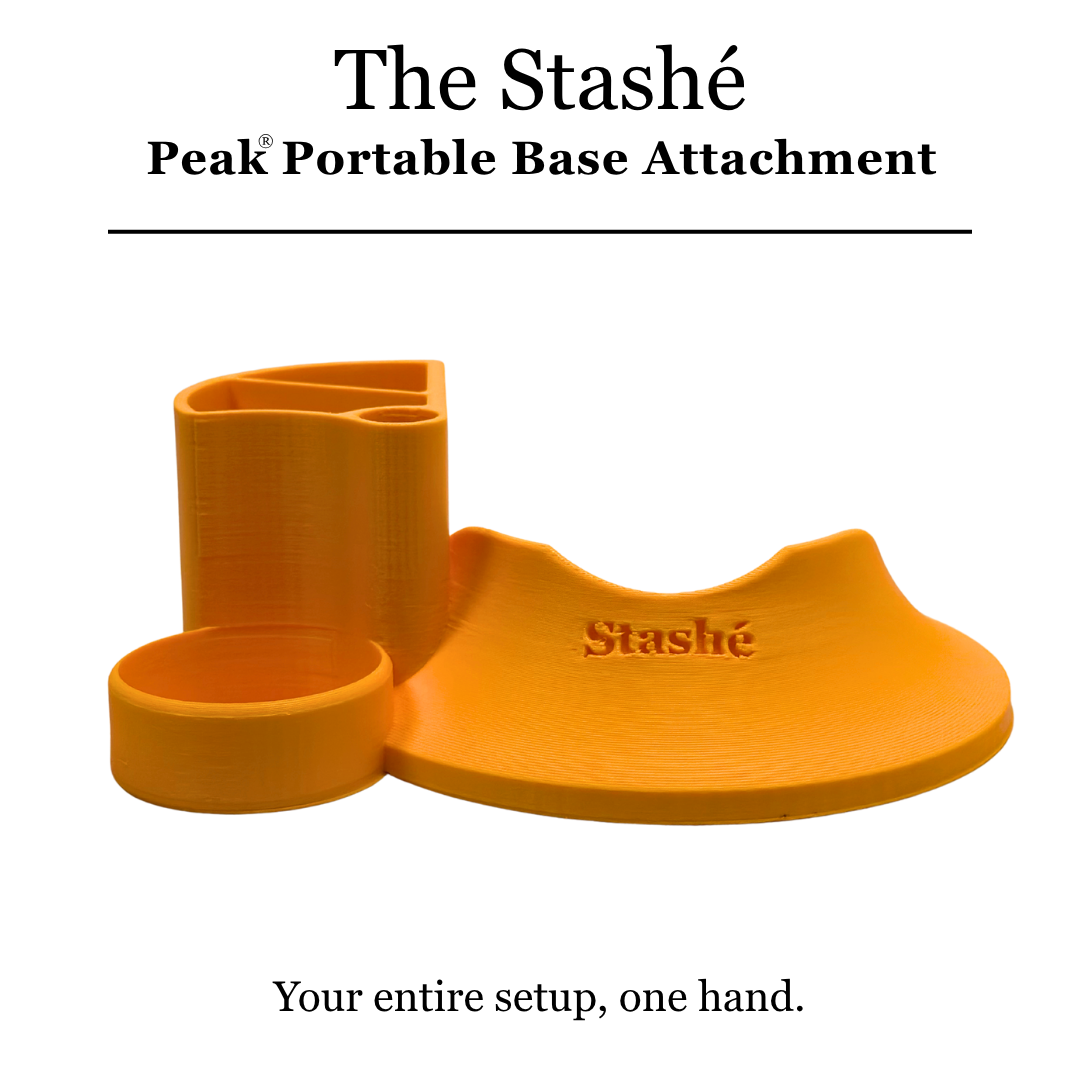 The Stashé

Peak® Portable Base Attachment

Stashé

Your entire setup, one hand.